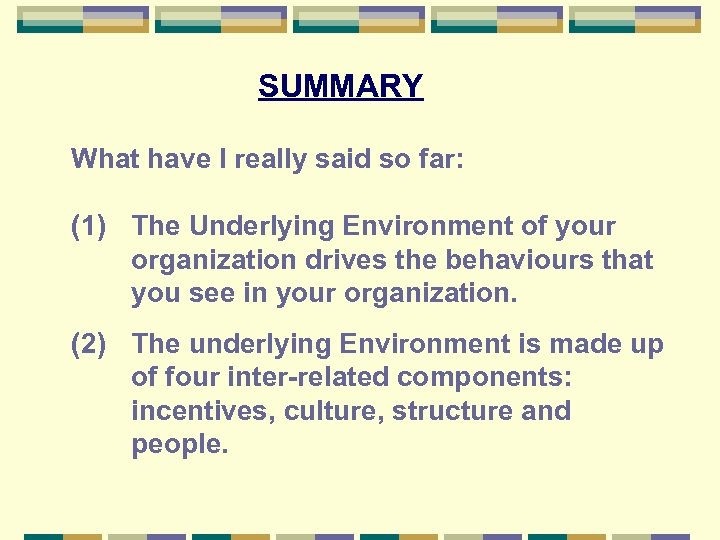 SUMMARY

What have I really said so far:

(1) The Underlying Environment of your organization drives the behaviours that you see in your organization.

(2) The underlying Environment is made up of four inter-related components: incentives, culture, structure and people.